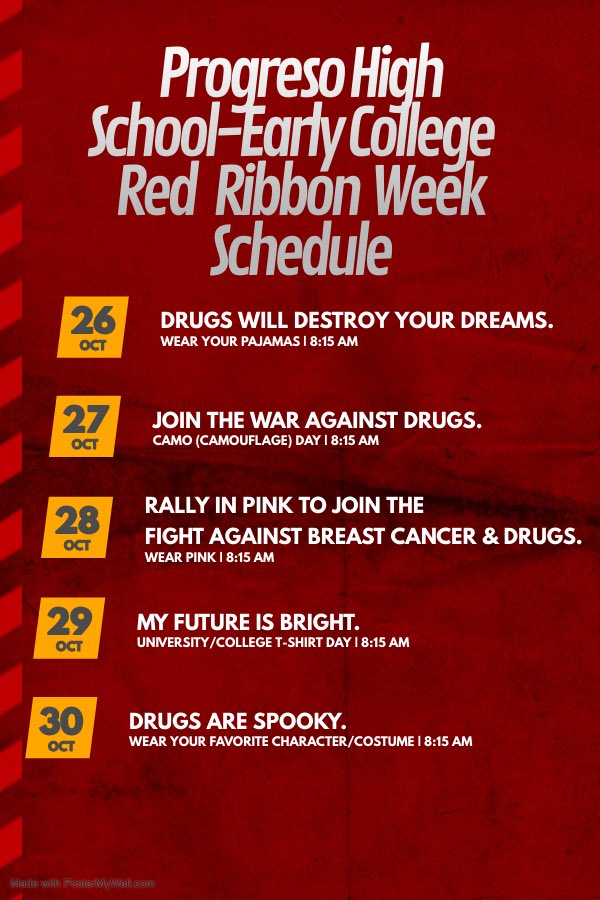 Progreso High School-Early College Red Ribbon Week Schedule

26
OCT
DRUGS WILL DESTROY YOUR DREAMS.
WEAR YOUR PAJAMAS | 8:15 AM

27
OCT
JOIN THE WAR AGAINST DRUGS.
CAMO (CAMOUFLAGE) DAY | 8:15 AM

28
OCT
RALLY IN PINK TO JOIN THE FIGHT AGAINST BREAST CANCER & DRUGS.
WEAR PINK | 8:15 AM

29
OCT
MY FUTURE IS BRIGHT.
UNIVERSITY/COLLEGE T-SHIRT DAY | 8:15 AM

30
OCT
DRUGS ARE SPOOKY.
WEAR YOUR FAVORITE CHARACTER/COSTUME | 8:15 AM

Made with PosterMyWall.com